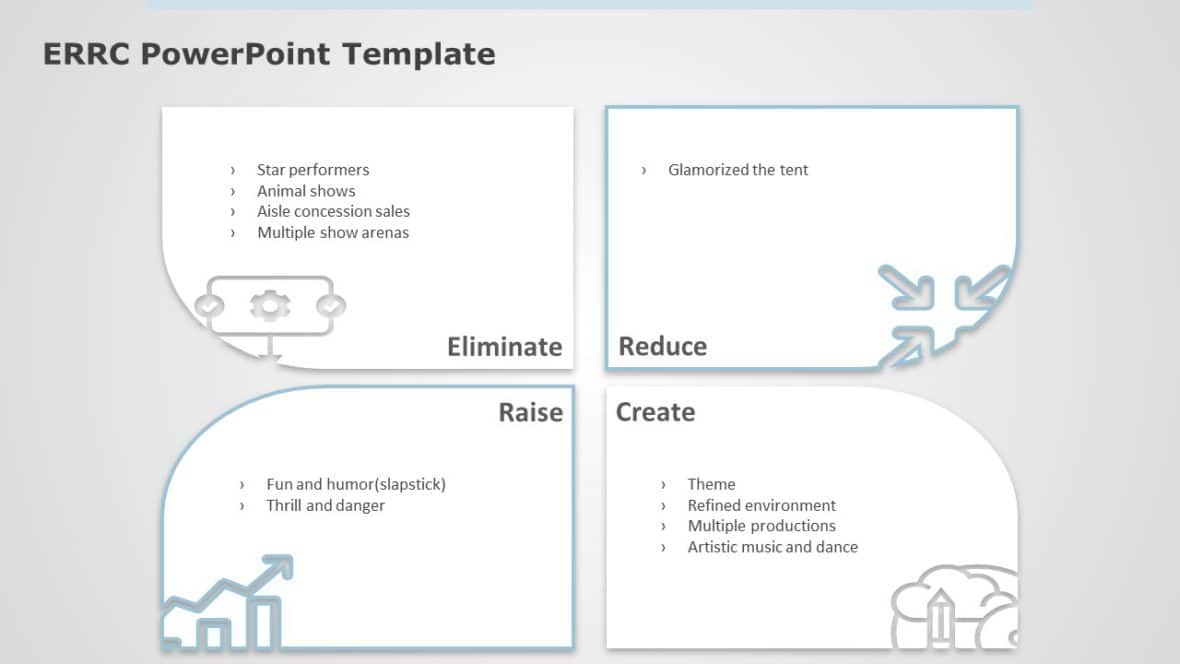 ERRC PowerPoint Template

› Star performers
› Animal shows
› Aisle concession sales
› Multiple show arenas

Eliminate

› Glamorized the tent

Reduce

Raise

› Fun and humor(slapstick)
› Thrill and danger

Create

› Theme
› Refined environment
› Multiple productions
› Artistic music and dance